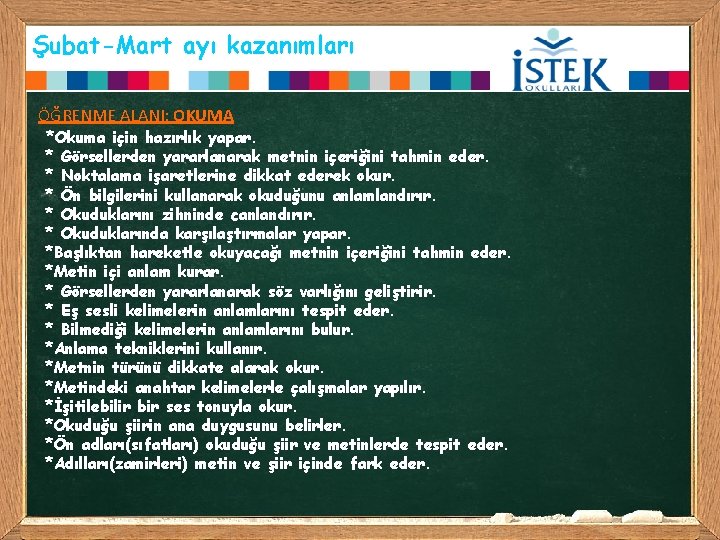 Şubat-Mart ayı kazanımları

İSTEK
OKULLARI

ÖĞRENME ALANI: OKUMA
*Okuma için hazırlık yapar.
* Görsellerden yararlanarak metnin içeriğini tahmin eder.
* Noktalama işaretlerine dikkat ederek okur.
* Ön bilgilerini kullanarak okuduğunu anlamlandırır.
* Okuduklarını zihninde canlandırır.
* Okuduklarında karşılaştırmalar yapar.
*Başlıktan hareketle okuyacağı metnin içeriğini tahmin eder.
*Metin içi anlam kurar.
* Görsellerden yararlanarak söz varlığını geliştirir.
* Eş sesli kelimelerin anlamlarını tespit eder.
* Bilmediği kelimelerin anlamlarını bulur.
*Anlama tekniklerini kullanır.
*Metnin türünü dikkate alarak okur.
*Metindeki anahtar kelimelerle çalışmalar yapılır.
*İşitilebilir bir ses tonuyla okur.
*Okuduğu şiirin ana duygusunu belirler.
*Ön adları(sıfatları) okuduğu şiir ve metinlerde tespit eder.
*Adılları(zamirleri) metin ve şiir içinde fark eder.